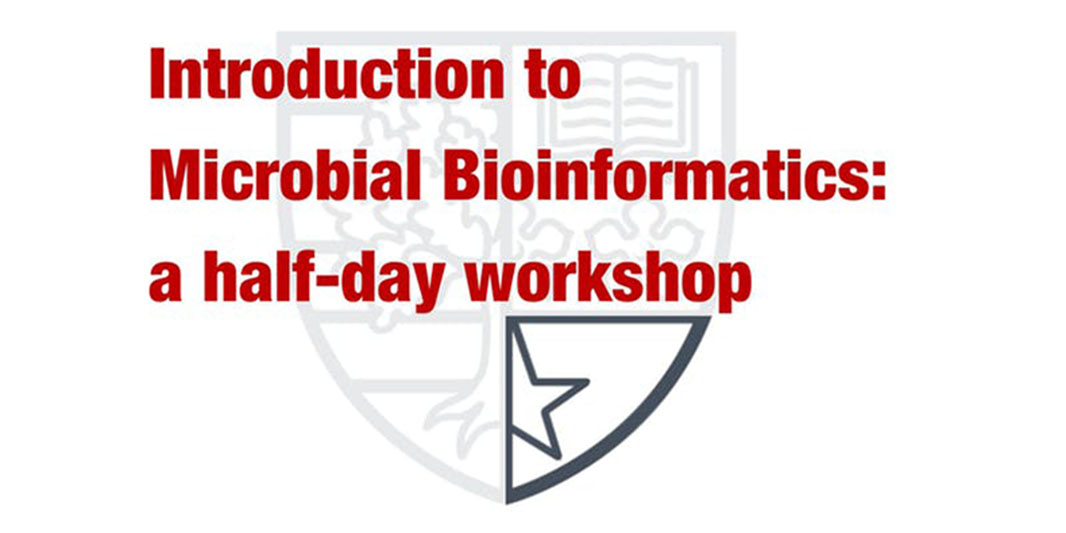 Introduction to Microbial Bioinformatics: a half-day workshop